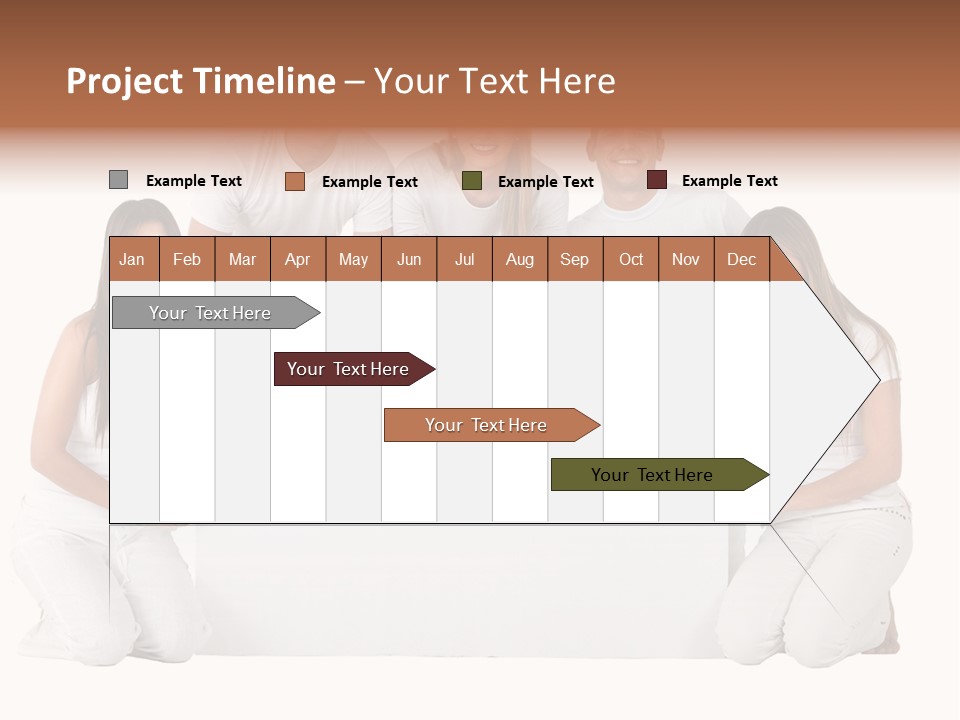 Project Timeline – Your Text Here

Example Text Example Text Example Text Example Text

| Jan | Feb | Mar | Apr | May | Jun | Jul | Aug | Sep | Oct | Nov | Dec |
|---|---|---|---|---|---|---|---|---|---|---|---|

Your Text Here

Your Text Here

Your Text Here

Your Text Here